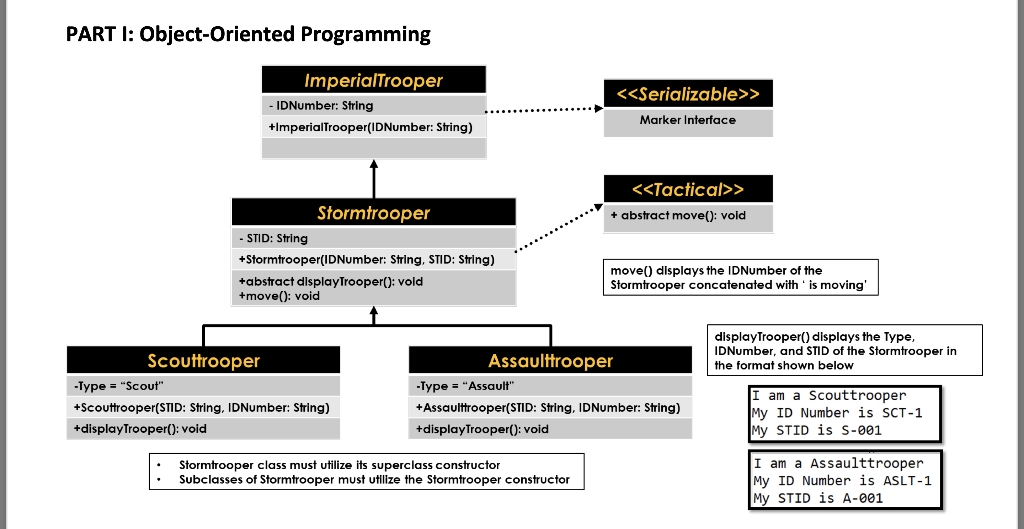 PART I: Object-Oriented Programming

ImperialTrooper
- IDNumber: String
+ImperialTrooper(IDNumber: String)

<<Serializable>>
Marker Interface

<<Tactical>>
+ abstract move(): void

Stormtrooper
- STID: String
+Stormtrooper(IDNumber: String, STID: String)
+abstract displayTrooper(): void
+move(): void

move() displays the IDNumber of the Stormtrooper concatenated with ' is moving'

displayTrooper() displays the Type, IDNumber, and STID of the Stormtrooper in the format shown below

Scouttrooper
-Type = "Scout"
+Scouttrooper(STID: String, IDNumber: String)
+displayTrooper(): void

Assaulttrooper
-Type = "Assault"
+Assaulttrooper(STID: String, IDNumber: String)
+displayTrooper(): void

I am a Scouttrooper
My ID Number is SCT-1
My STID is S-001

I am a Assaulttrooper
My ID Number is ASLT-1
My STID is A-001

• Stormtrooper class must utilize its superclass constructor
• Subclasses of Stormtrooper must utilize the Stormtrooper constructor